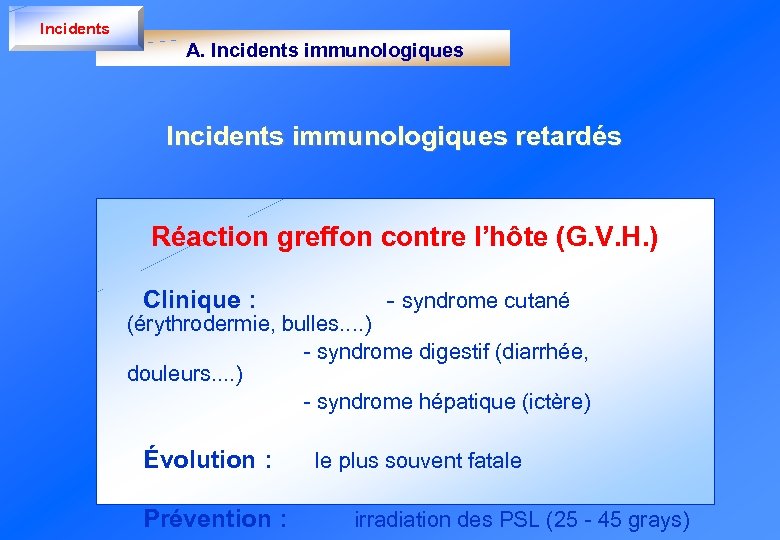 Incidents

A. Incidents immunologiques

Incidents immunologiques retardés

Réaction greffon contre l'hôte (G.V.H.)

Clinique : - syndrome cutané (érythrodermie, bulles....)
- syndrome digestif (diarrhée, douleurs....)
- syndrome hépatique (ictère)

Évolution : le plus souvent fatale

Prévention : irradiation des PSL (25 - 45 grays)